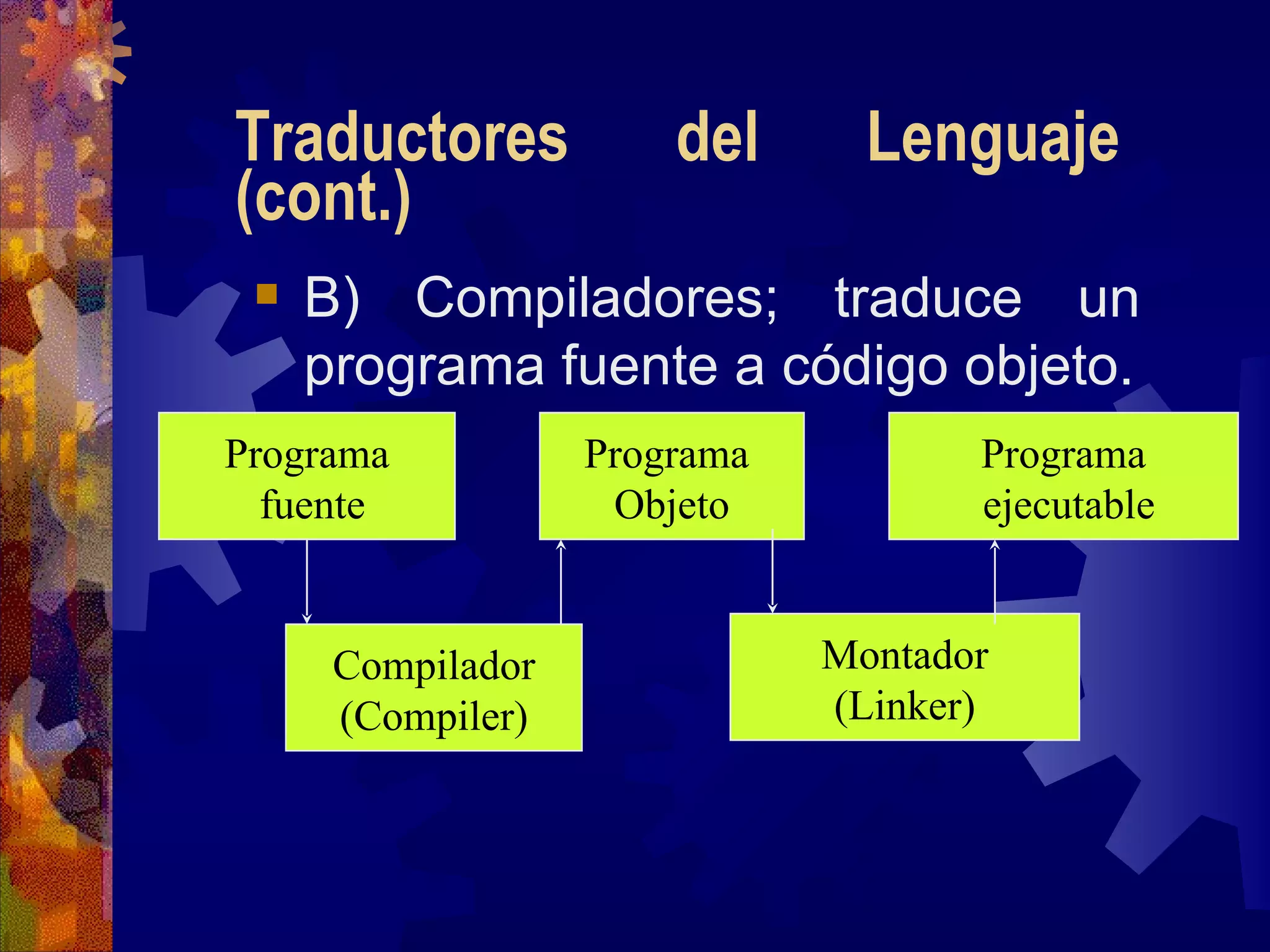 Traductores del Lenguaje (cont.)

B) Compiladores; traduce un programa fuente a código objeto.

Programa fuente

Programa Objeto

Programa ejecutable

Compilador (Compiler)

Montador (Linker)